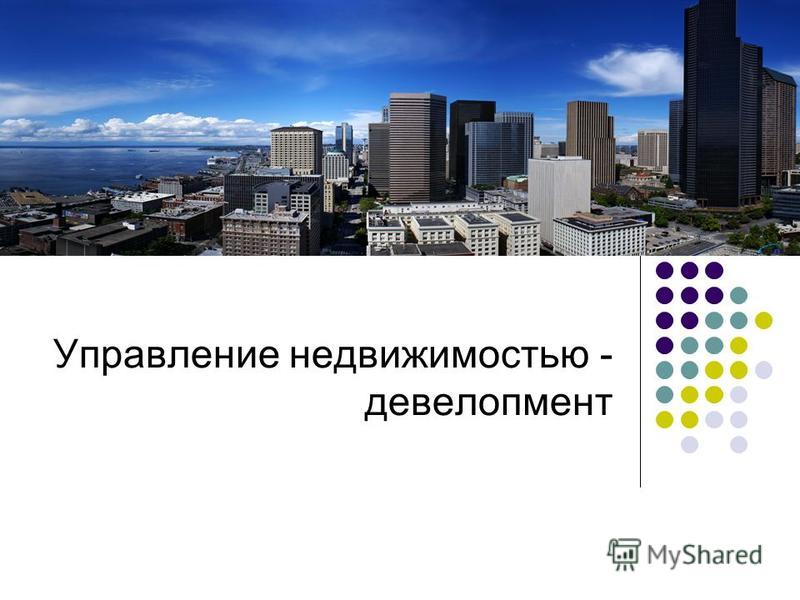 Управление недвижимостью - девелопмент

MyShared